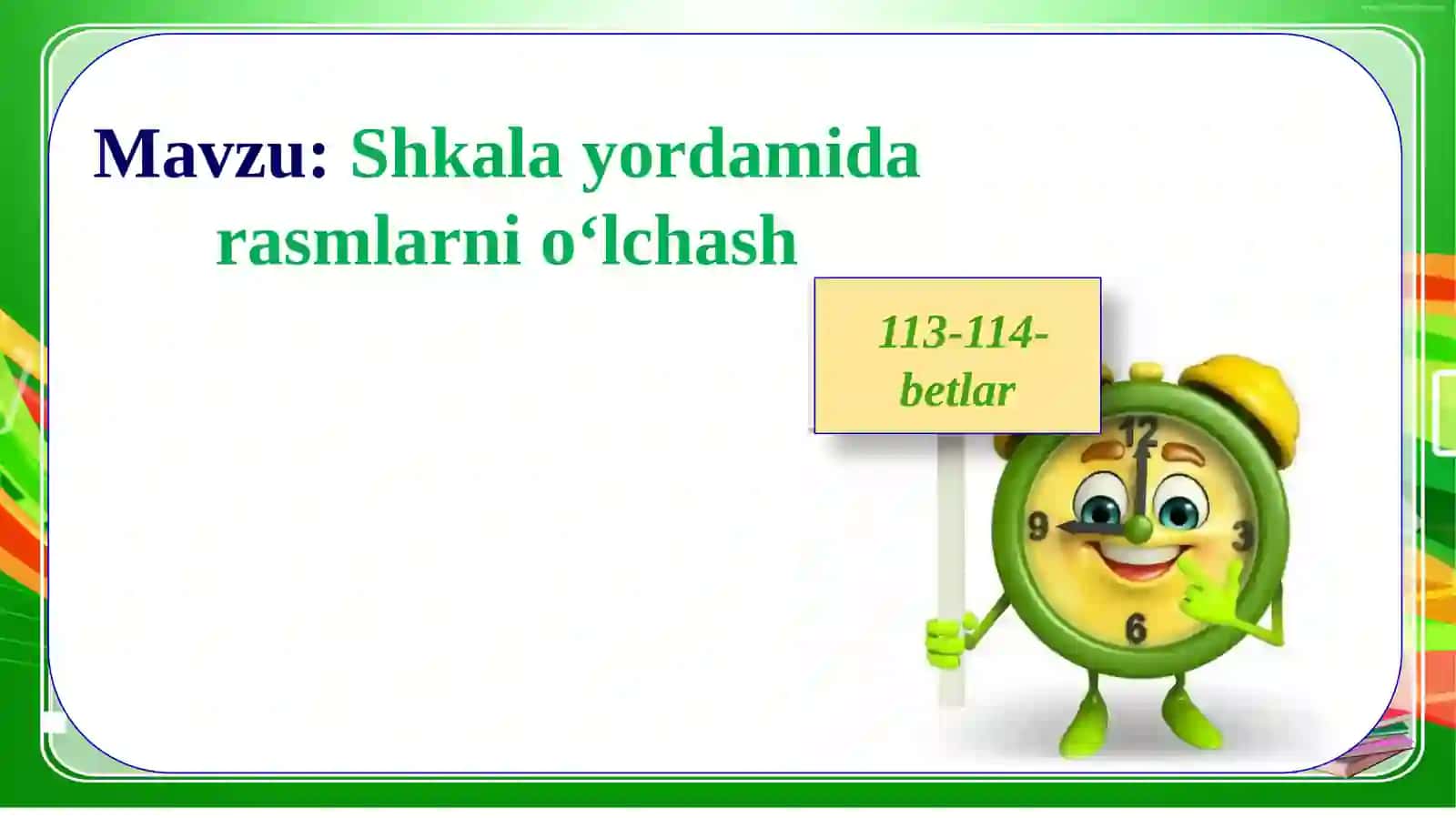 Mavzu: Shkala yordamida rasmlarni o‘lchash

113-114-betlar

12
9
3
6